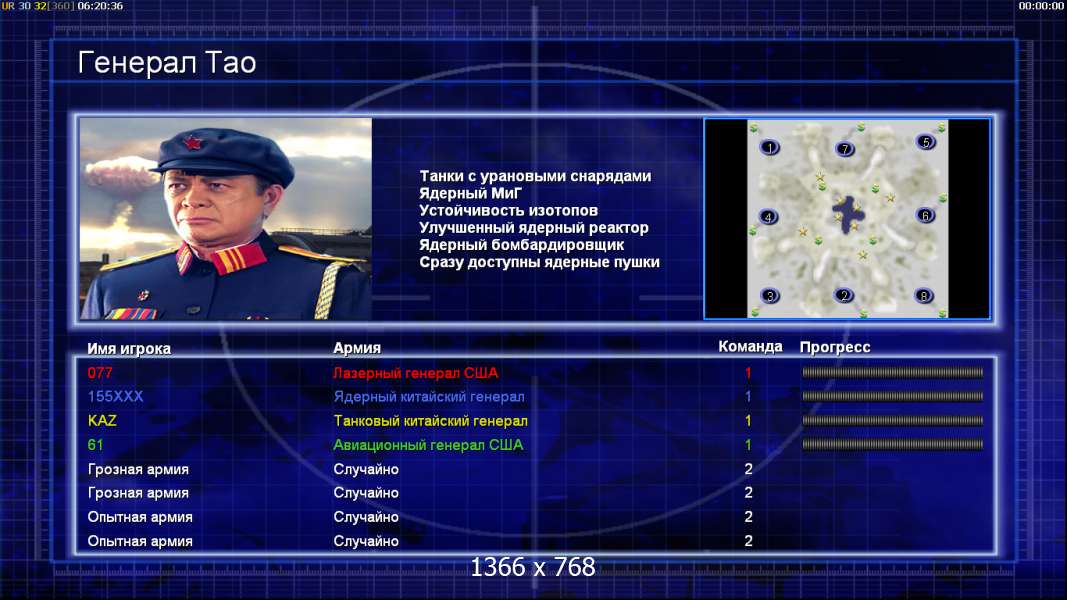 UR 30 32[360] 06:20:36

00:00:00

Генерал Тао

Танки с урановыми снарядами
Ядерный МиГ
Устойчивость изотопов
Улучшенный ядерный реактор
Ядерный бомбардировщик
Сразу доступны ядерные пушки

1 7 5 4 6 3 2 8

| Имя игрока | Армия | Команда | Прогресс |
|---|---|---|---|
| 077 | Лазерный генерал США | 1 | |
| 155XXX | Ядерный китайский генерал | 1 | |
| KAZ | Танковый китайский генерал | 1 | |
| 61 | Авиационный генерал США | 1 | |
| Грозная армия | Случайно | 2 | |
| Грозная армия | Случайно | 2 | |
| Опытная армия | Случайно | 2 | |
| Опытная армия | Случайно | 2 | |

1366 x 768